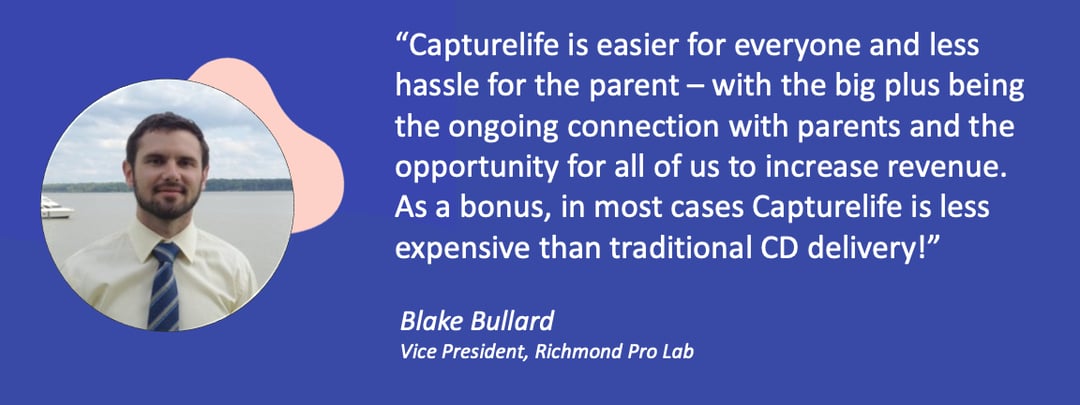 “Capturelife is easier for everyone and less hassle for the parent – with the big plus being the ongoing connection with parents and the opportunity for all of us to increase revenue. As a bonus, in most cases Capturelife is less expensive than traditional CD delivery!”

Blake Bullard
Vice President, Richmond Pro Lab